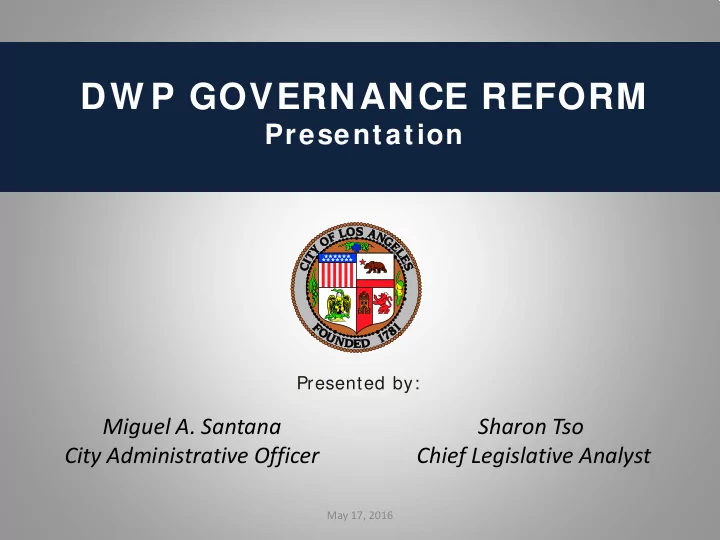 DWP GOVERNANCE REFORM
Presentation

CITY OF LOS ANGELES
FOUNDED 1781

Presented by:

Miguel A. Santana
City Administrative Officer

Sharon Tso
Chief Legislative Analyst

May 17, 2016